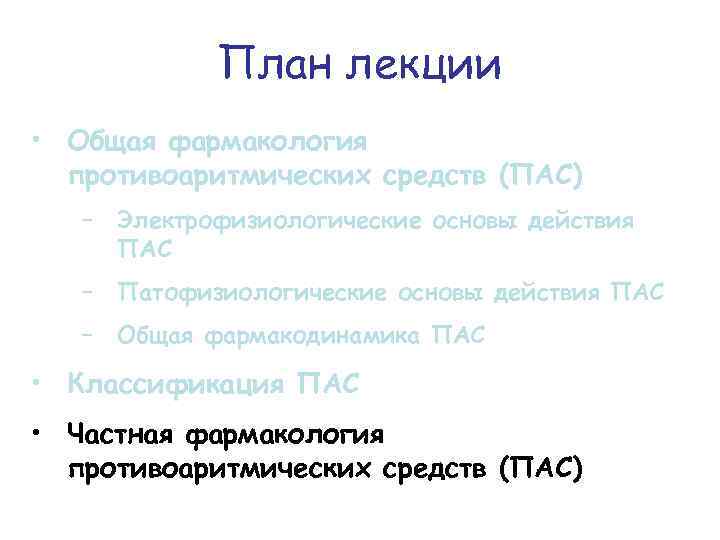 План лекции

• Общая фармакология противоаритмических средств (ПАС)
  – Электрофизиологические основы действия ПАС
  – Патофизиологические основы действия ПАС
  – Общая фармакодинамика ПАС
• Классификация ПАС
• Частная фармакология противоаритмических средств (ПАС)